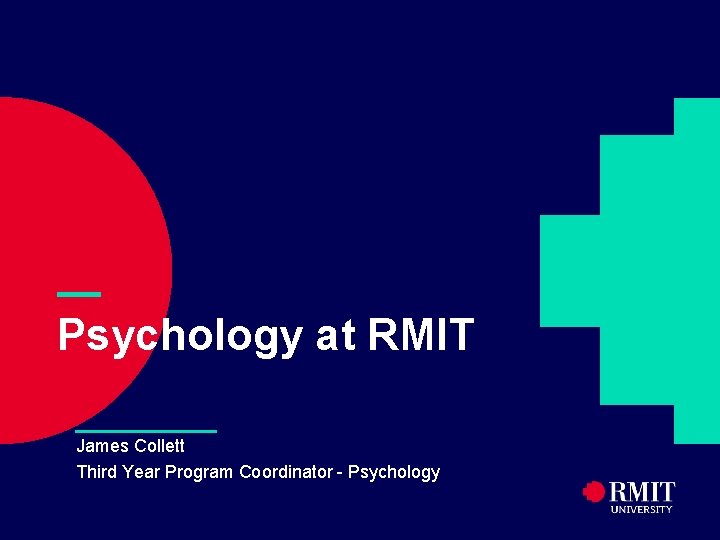 Psychology at RMIT

James Collett
Third Year Program Coordinator - Psychology

RMIT UNIVERSITY